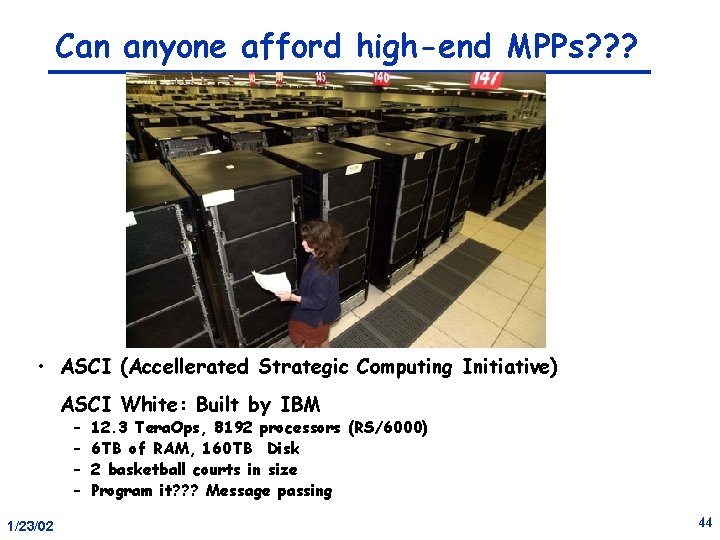 Can anyone afford high-end MPPs???

145 146 147

• ASCI (Accellerated Strategic Computing Initiative)

ASCI White: Built by IBM
- 12.3 TeraOps, 8192 processors (RS/6000)
- 6TB of RAM, 160TB Disk
- 2 basketball courts in size
- Program it??? Message passing

1/23/02

44